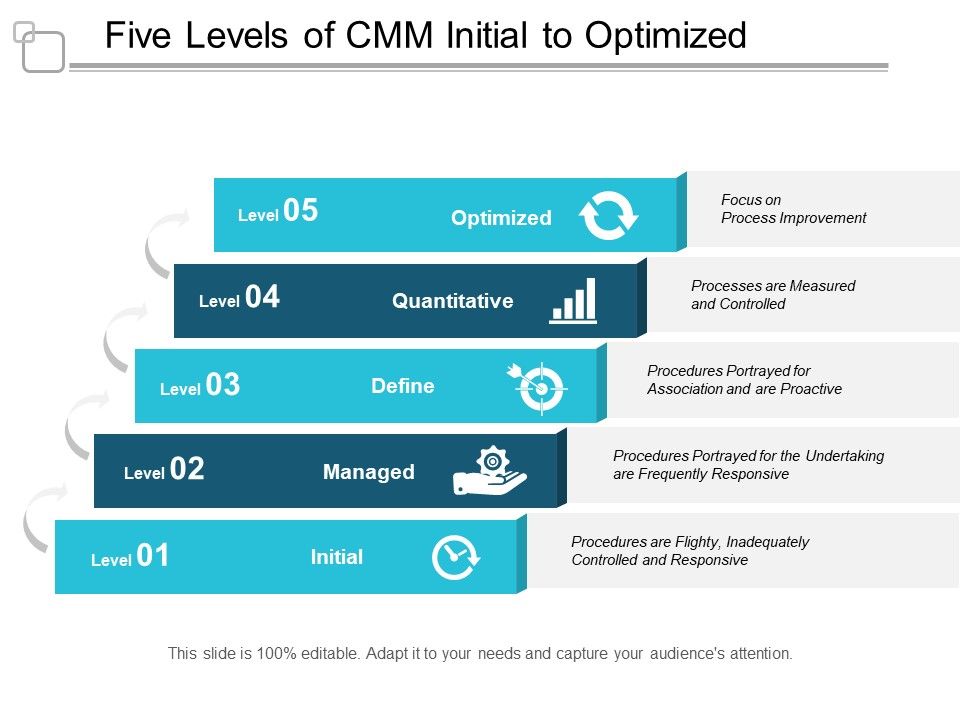 Five Levels of CMM Initial to Optimized

Level 05 Optimized

Focus on Process Improvement

Level 04 Quantitative

Processes are Measured and Controlled

Level 03 Define

Procedures Portrayed for Association and are Proactive

Level 02 Managed

Procedures Portrayed for the Undertaking are Frequently Responsive

Level 01 Initial

Procedures are Flighty, Inadequately Controlled and Responsive

This slide is 100% editable. Adapt it to your needs and capture your audience's attention.